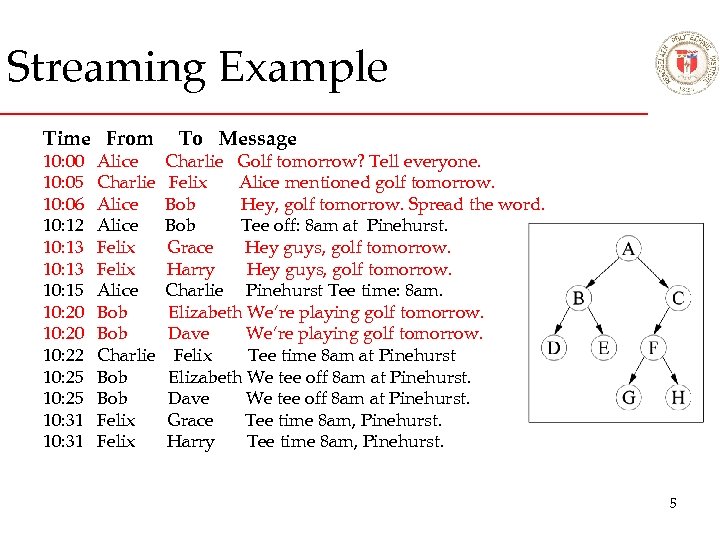 Streaming Example

| Time | From | To | Message |
|---|---|---|---|
| 10:00 | Alice | Charlie | Golf tomorrow? Tell everyone. |
| 10:05 | Charlie | Felix | Alice mentioned golf tomorrow. |
| 10:06 | Alice | Bob | Hey, golf tomorrow. Spread the word. |
| 10:12 | Alice | Bob | Tee off: 8am at Pinehurst. |
| 10:13 | Felix | Grace | Hey guys, golf tomorrow. |
| 10:13 | Felix | Harry | Hey guys, golf tomorrow. |
| 10:15 | Alice | Charlie | Pinehurst Tee time: 8am. |
| 10:20 | Bob | Elizabeth | We're playing golf tomorrow. |
| 10:20 | Bob | Dave | We're playing golf tomorrow. |
| 10:22 | Charlie | Felix | Tee time 8am at Pinehurst |
| 10:25 | Bob | Elizabeth | We tee off 8am at Pinehurst. |
| 10:25 | Bob | Dave | We tee off 8am at Pinehurst. |
| 10:31 | Felix | Grace | Tee time 8am, Pinehurst. |
| 10:31 | Felix | Harry | Tee time 8am, Pinehurst. |

A
B
C
D
E
F
G
H

5